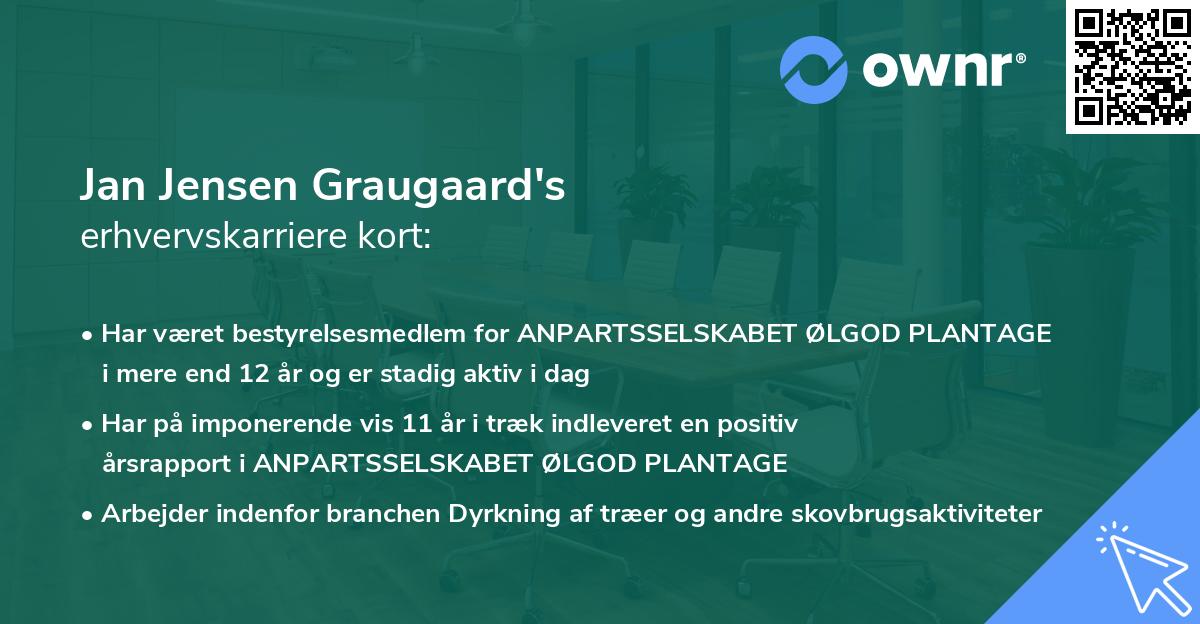 ownr®

Jan Jensen Graugaard's
erhvervskarriere kort:

• Har været bestyrelsesmedlem for ANPARTSSELSKABET ØLGOD PLANTAGE i mere end 12 år og er stadig aktiv i dag

• Har på imponerende vis 11 år i træk indleveret en positiv årsrapport i ANPARTSSELSKABET ØLGOD PLANTAGE

• Arbejder indenfor branchen Dyrkning af træer og andre skovbrugsaktiviteter